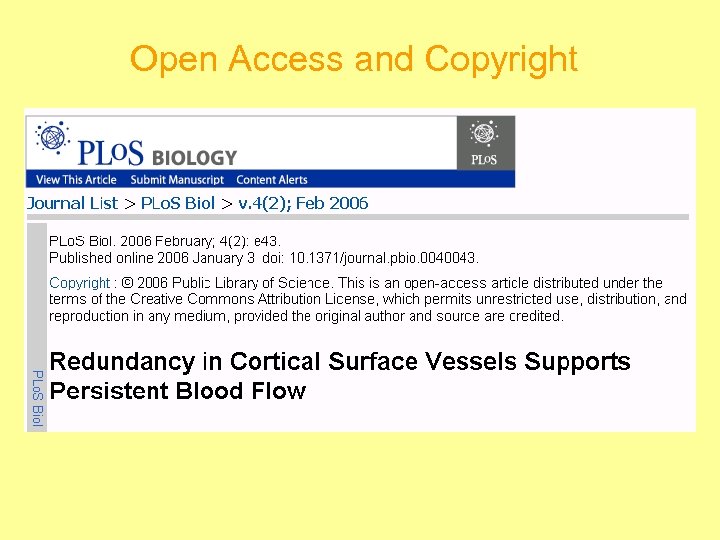 Open Access and Copyright

PLoS BIOLOGY

PLoS

View This Article Submit Manuscript Content Alerts

Journal List > PLoS Biol > v.4(2); Feb 2006

PLoS Biol. 2006 February; 4(2): e43.
Published online 2006 January 3 doi: 10.1371/journal.pbio.0040043.

Copyright : © 2006 Public Library of Science. This is an open-access article distributed under the terms of the Creative Commons Attribution License, which permits unrestricted use, distribution, and reproduction in any medium, provided the original author and source are credited.

Redundancy in Cortical Surface Vessels Supports Persistent Blood Flow

PLoS Biol